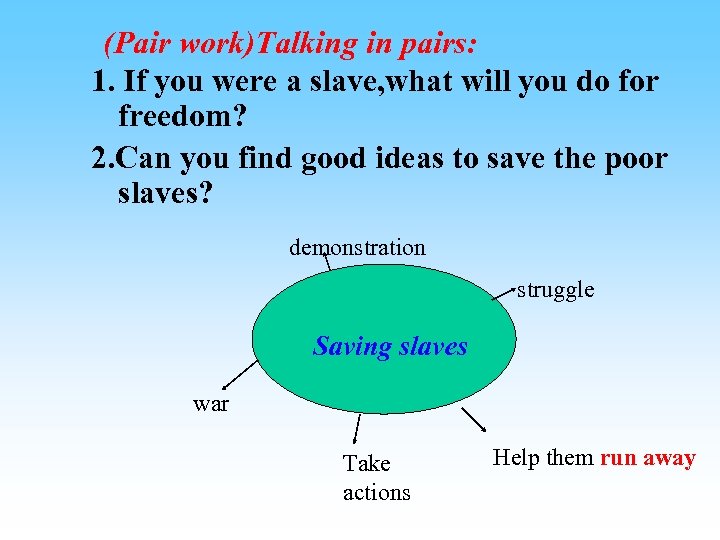 (Pair work)Talking in pairs:

1. If you were a slave,what will you do for freedom?

2.Can you find good ideas to save the poor slaves?

demonstration

struggle

Saving slaves

war

Take actions

Help them run away